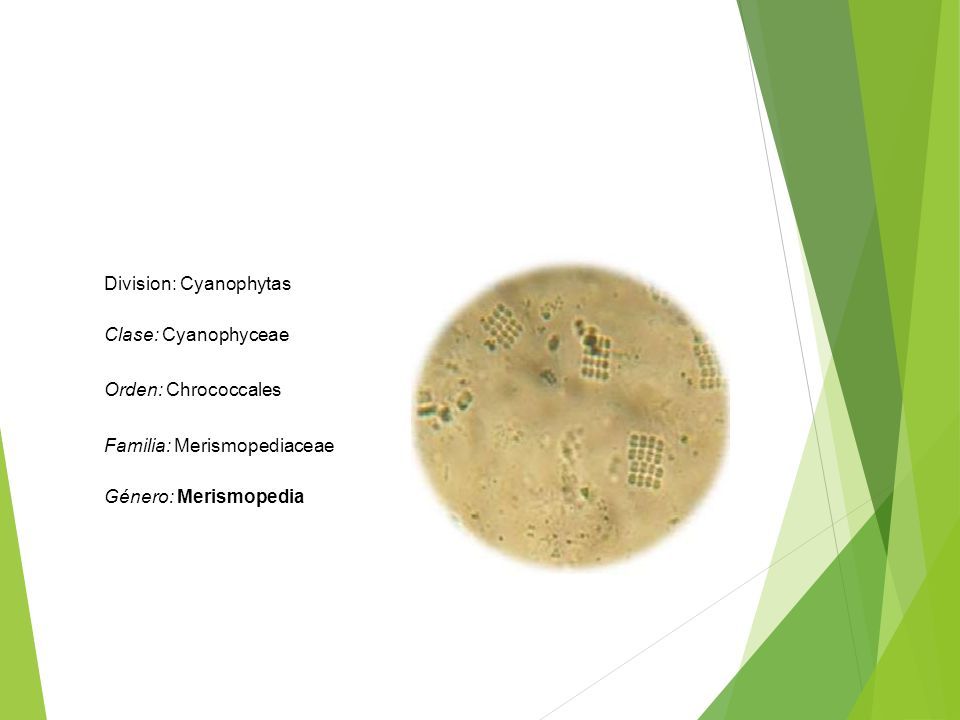 Division: Cyanophytas

Clase: Cyanophyceae

Orden: Chrococcales

Familia: Merismopediaceae

Género: Merismopedia